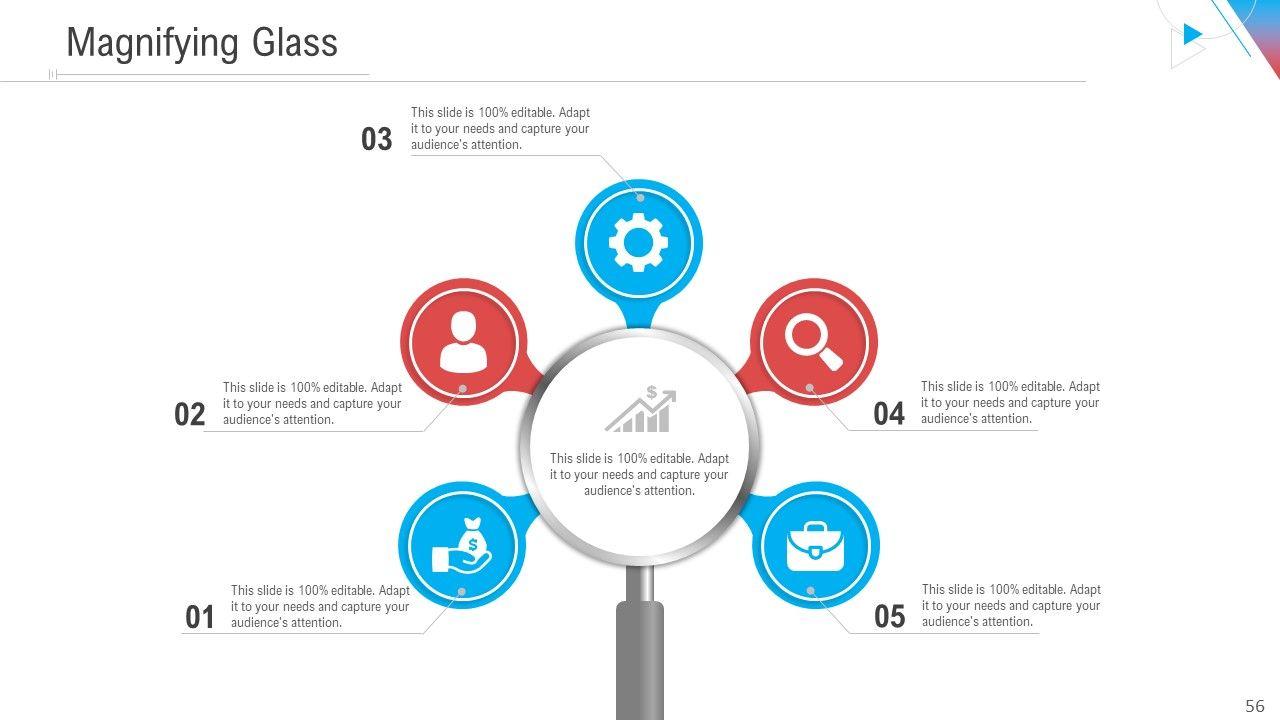 Magnifying Glass

03
This slide is 100% editable. Adapt it to your needs and capture your audience's attention.

02
This slide is 100% editable. Adapt it to your needs and capture your audience's attention.

This slide is 100% editable. Adapt it to your needs and capture your audience's attention.

04
This slide is 100% editable. Adapt it to your needs and capture your audience's attention.

01
This slide is 100% editable. Adapt it to your needs and capture your audience's attention.

05
This slide is 100% editable. Adapt it to your needs and capture your audience's attention.

56